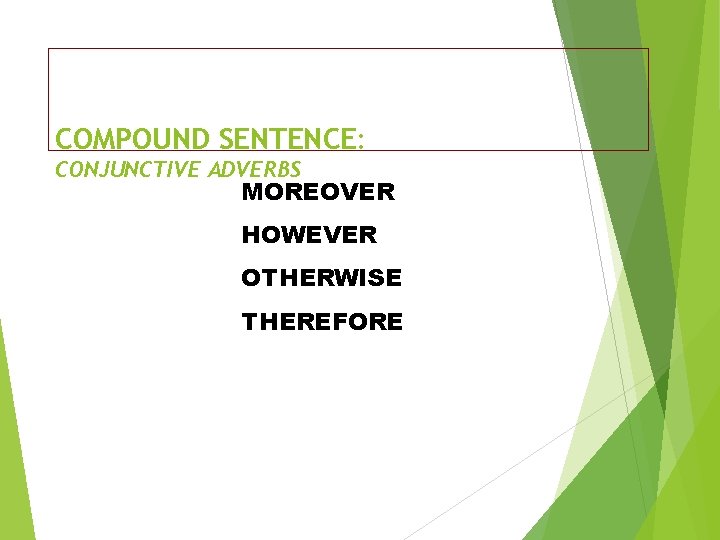 COMPOUND SENTENCE:
CONJUNCTIVE ADVERBS

MOREOVER

HOWEVER

OTHERWISE

THEREFORE